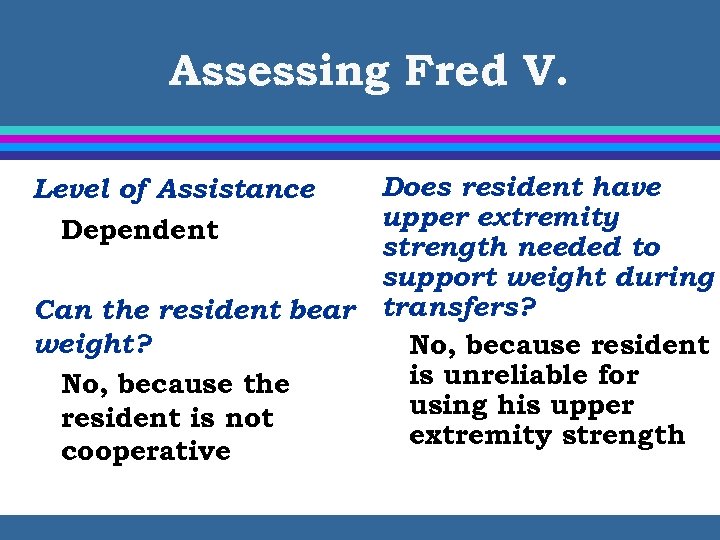 Assessing Fred V.

Level of Assistance

Dependent

Can the resident bear weight?

No, because the resident is not cooperative

Does resident have upper extremity strength needed to support weight during transfers?

No, because resident is unreliable for using his upper extremity strength